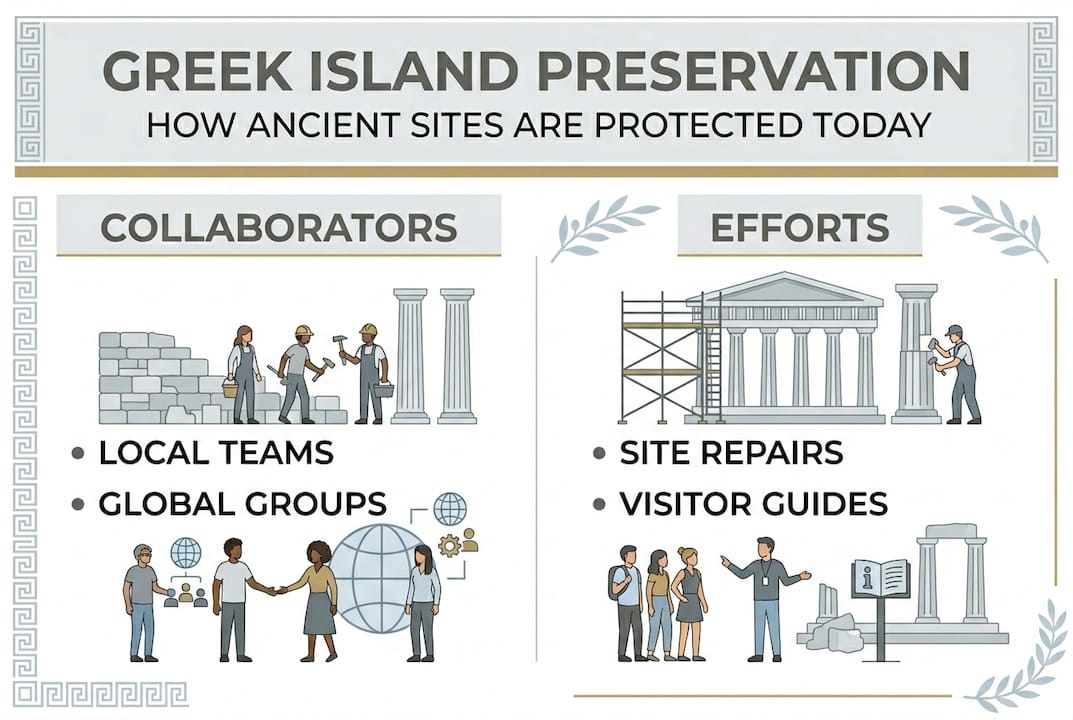 GREEK ISLAND PRESERVATION
HOW ANCIENT SITES ARE PROTECTED TODAY

COLLABORATORS

• LOCAL TEAMS
• GLOBAL GROUPS

EFFORTS

• SITE REPAIRS
• VISITOR GUIDES